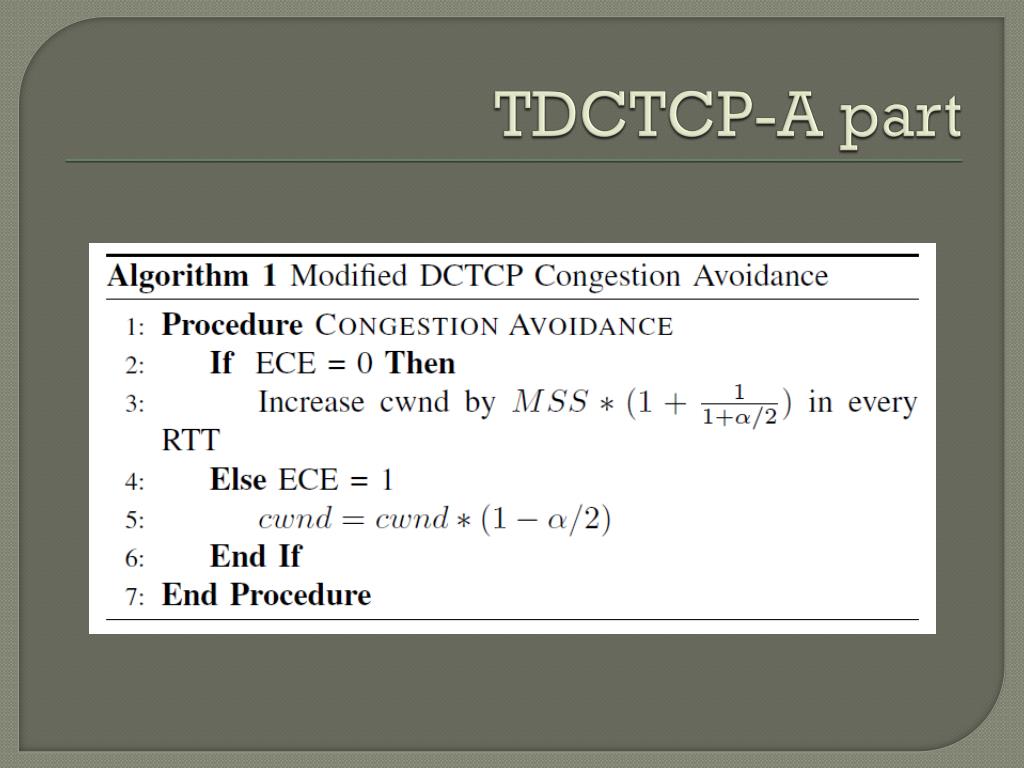 TDCTCP-A part

Algorithm 1 Modified DCTCP Congestion Avoidance

1: Procedure CONGESTION AVOIDANCE
2: If ECE = 0 Then
3: Increase cwnd by $MSS * (1 + \frac{1}{1+\alpha/2})$ in every RTT
4: Else ECE = 1
5: $cwnd = cwnd * (1 - \alpha/2)$
6: End If
7: End Procedure